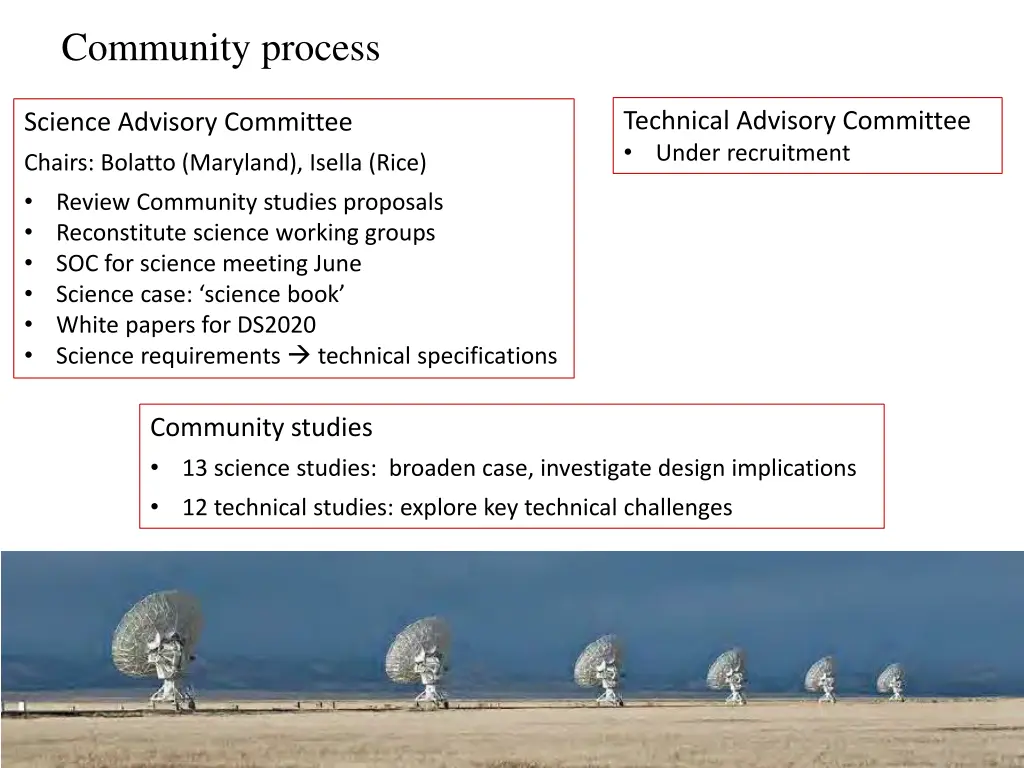 Community process

Science Advisory Committee
Chairs: Bolatto (Maryland), Isella (Rice)
• Review Community studies proposals
• Reconstitute science working groups
• SOC for science meeting June
• Science case: ‘science book’
• White papers for DS2020
• Science requirements → technical specifications

Technical Advisory Committee
• Under recruitment

Community studies
• 13 science studies: broaden case, investigate design implications
• 12 technical studies: explore key technical challenges